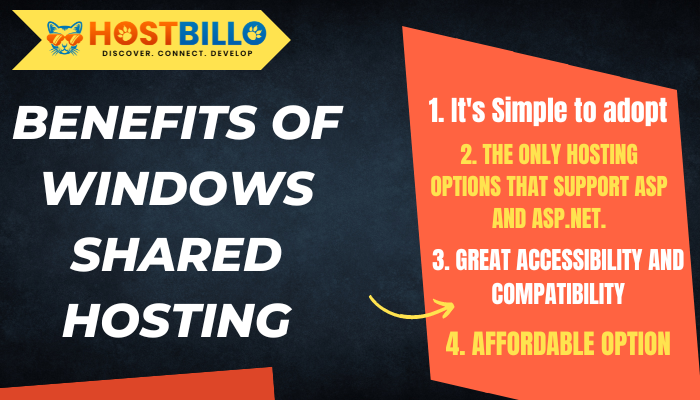 HOSTBILLO
DISCOVER. CONNECT. DEVELOP

BENEFITS OF WINDOWS SHARED HOSTING

1. It's Simple to adopt

2. THE ONLY HOSTING OPTIONS THAT SUPPORT ASP AND ASP.NET.

3. GREAT ACCESSIBILITY AND COMPATIBILITY

4. AFFORDABLE OPTION